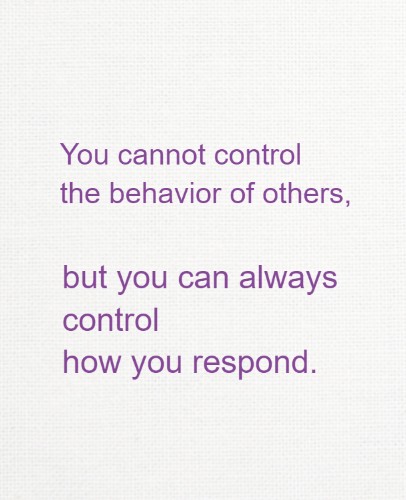 You cannot control the behavior of others,

but you can always control how you respond.